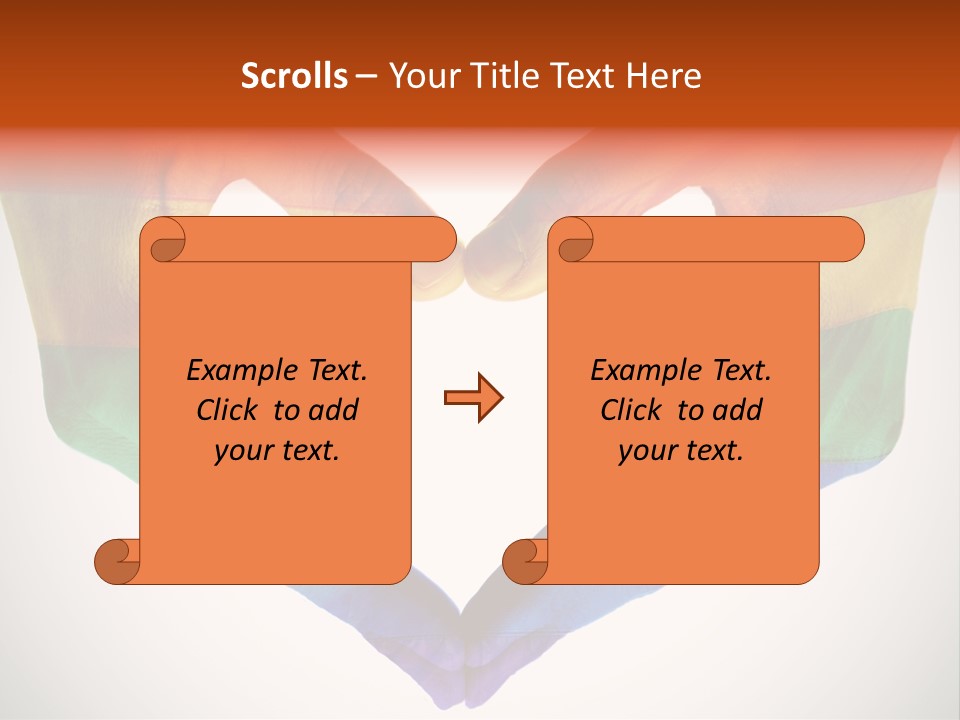 Scrolls – Your Title Text Here

Example Text. Click to add your text.

Example Text. Click to add your text.